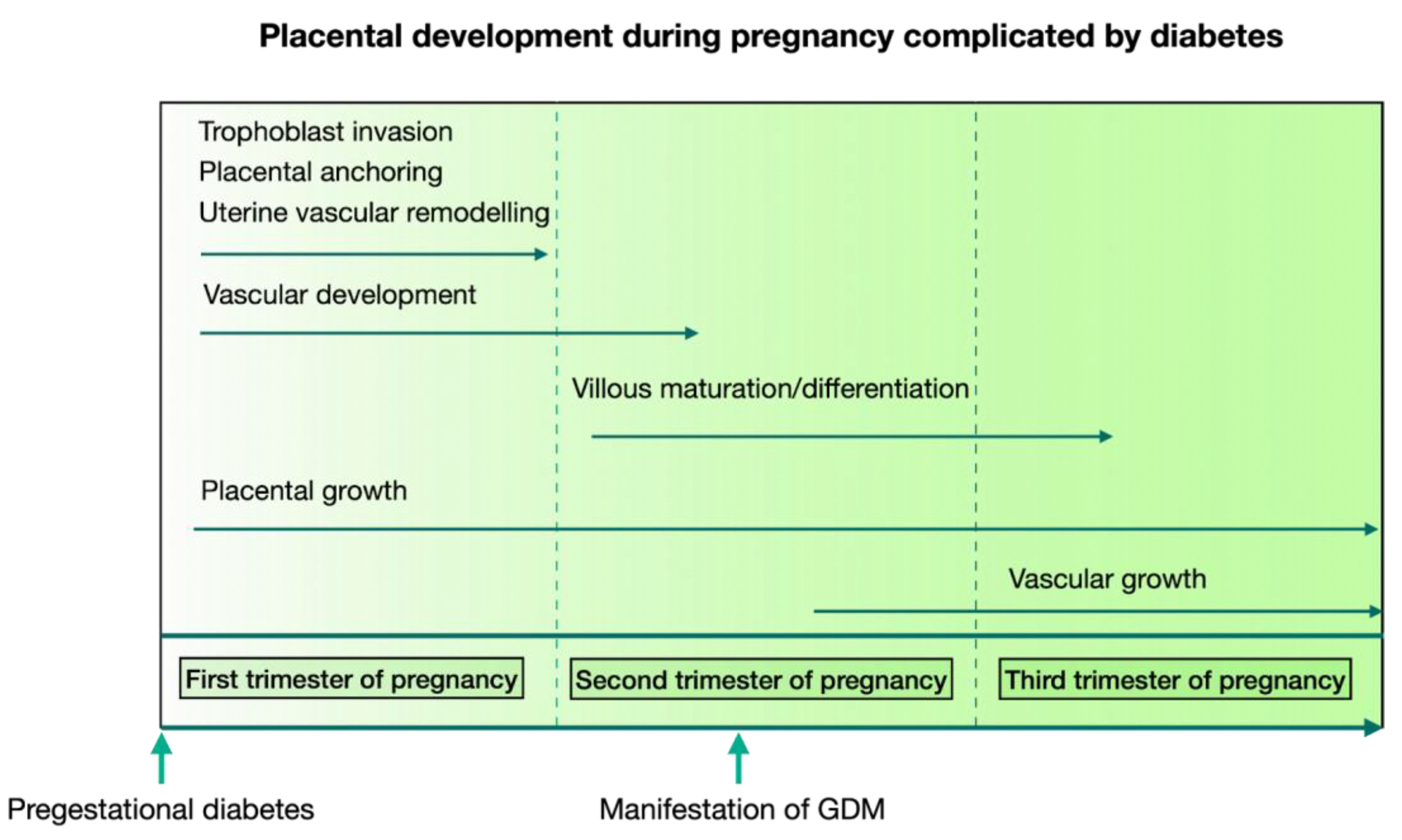 Placental development during pregnancy complicated by diabetes

Trophoblast invasion
Placental anchoring
Uterine vascular remodelling

Vascular development

Villous maturation/differentiation

Placental growth

Vascular growth

First trimester of pregnancy

Second trimester of pregnancy

Third trimester of pregnancy

Pregestational diabetes

Manifestation of GDM